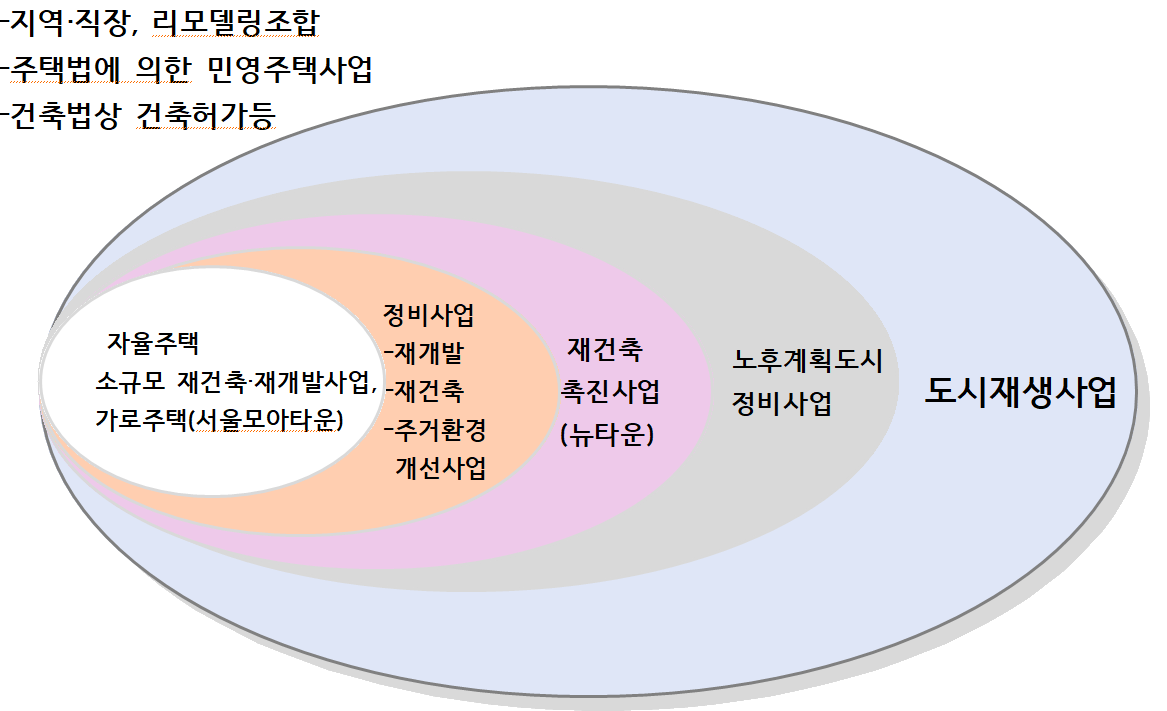 -지역·직장, 리모델링조합
-주택법에 의한 민영주택사업
-건축법상 건축허가등

자율주택
소규모 재건축·재개발사업,
가로주택(서울모아타운)

정비사업
-재개발
-재건축
-주거환경
개선사업

재건축
촉진사업
(뉴타운)

노후계획도시
정비사업

도시재생사업